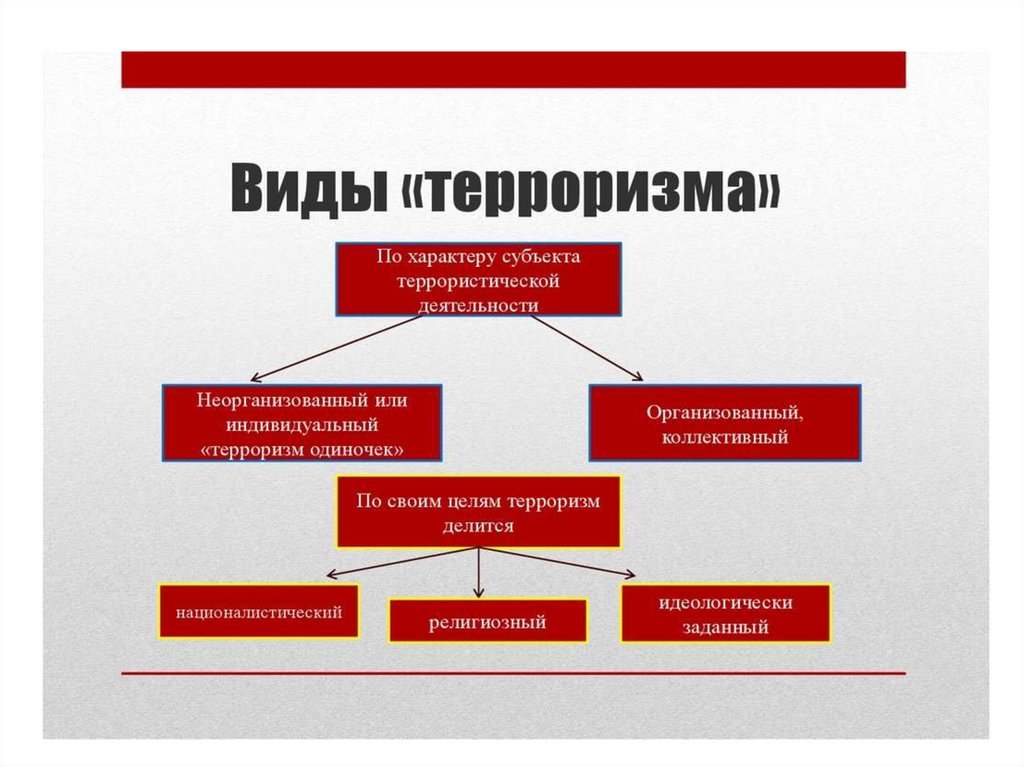 Виды «терроризма»

По характеру субъекта террористической деятельности

Неорганизованный или индивидуальный «терроризм одиночек»

Организованный, коллективный

По своим целям терроризм делится

националистический

религиозный

идеологически заданный